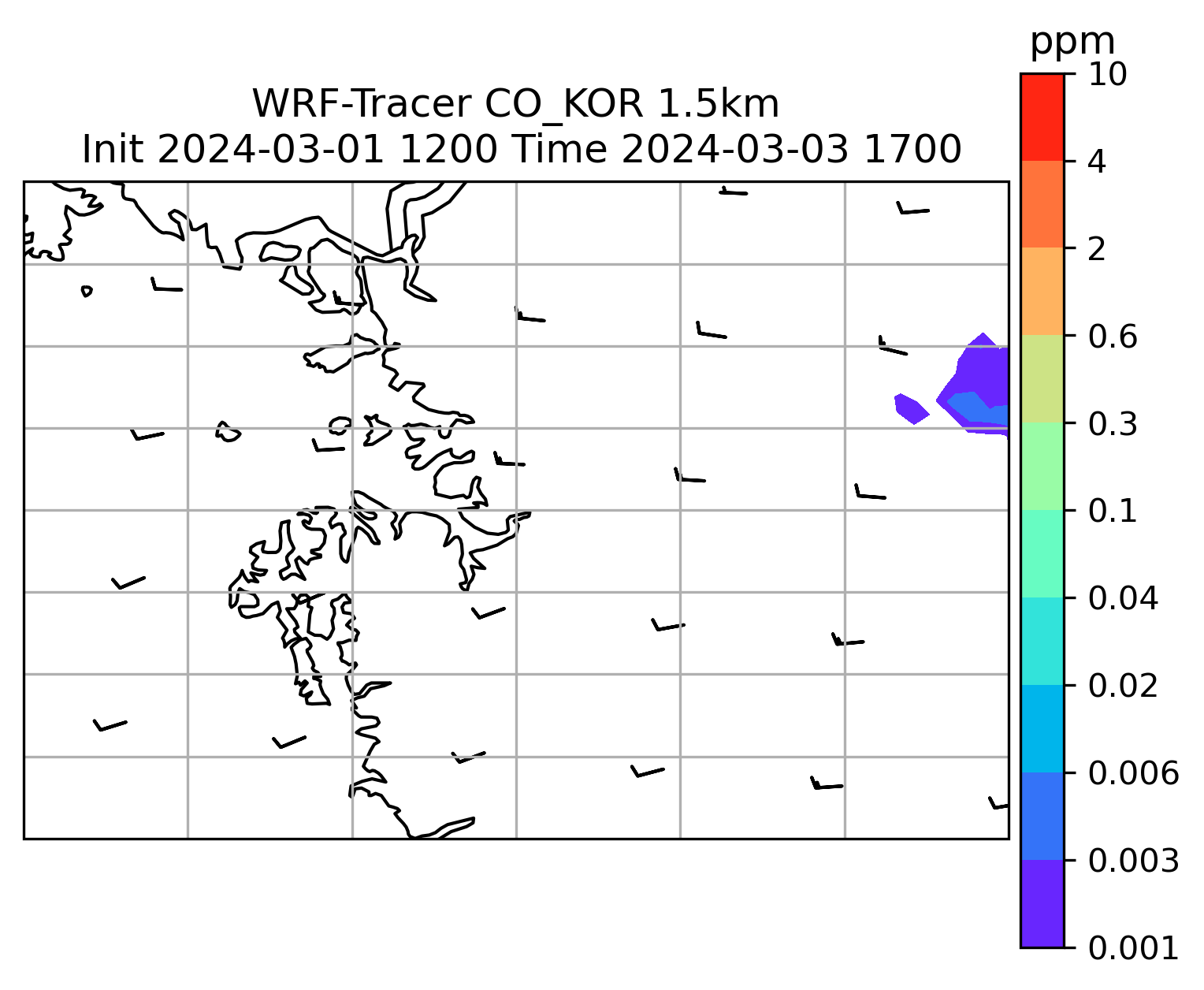 WRF-Tracer CO_KOR 1.5km
Init 2024-03-01 1200 Time 2024-03-03 1700

ppm
10
4
2
0.6
0.3
0.1
0.04
0.02
0.006
0.003
0.001